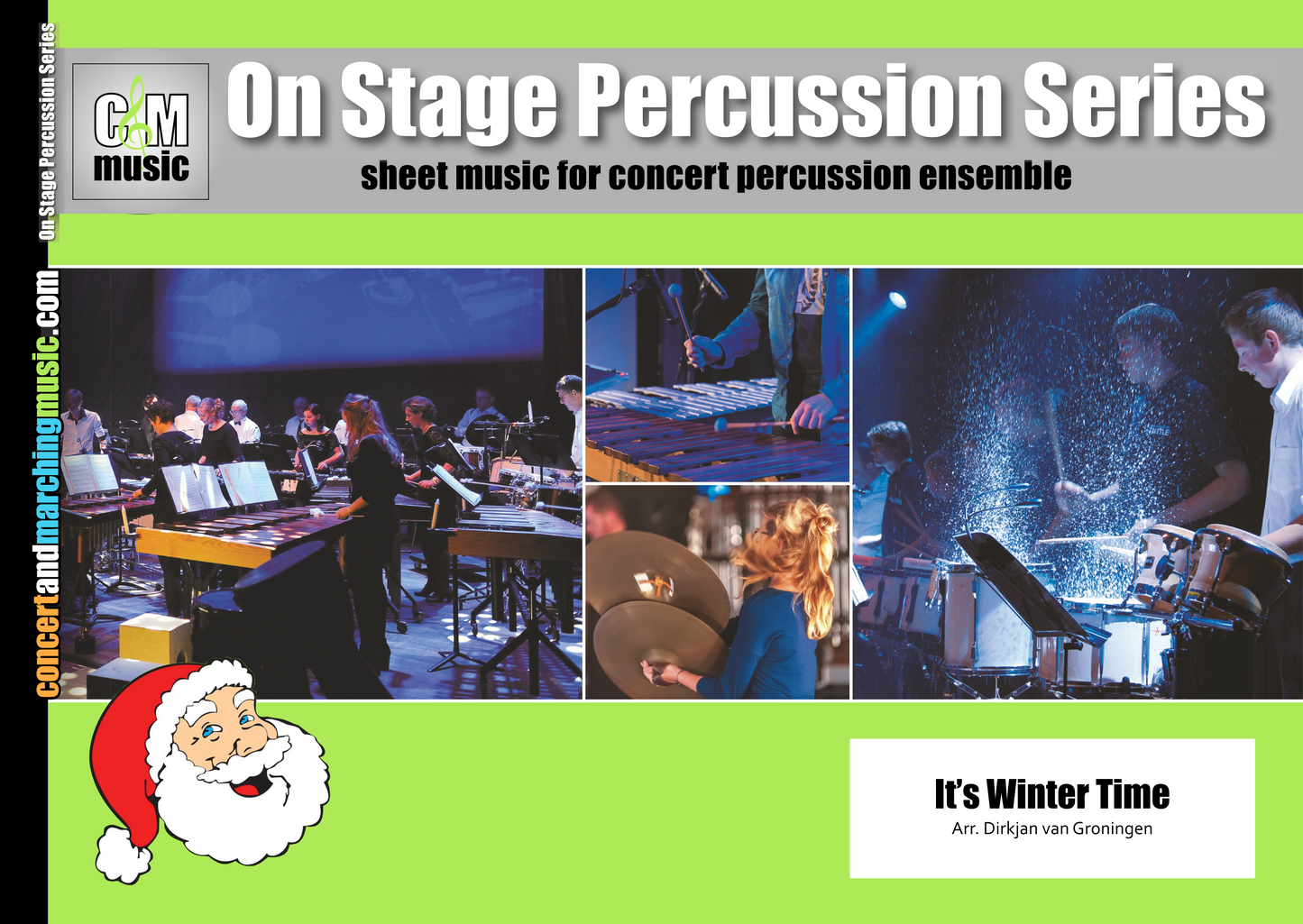 On Stage Percussion Series

concertandmarchingmusic.com

C&M
music

On Stage Percussion Series

sheet music for concert percussion ensemble

It's Winter Time
Arr. Dirkjan van Groningen